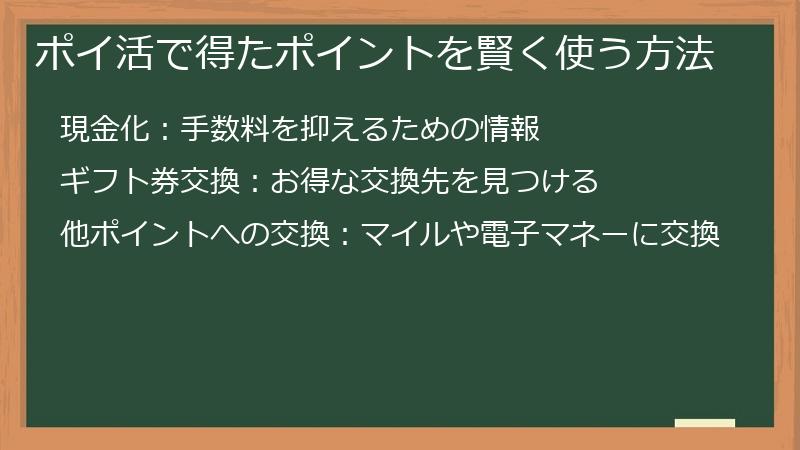 ポイ活で得たポイントを賢く使う方法

現金化：手数料を抑えるための情報

ギフト券交換：お得な交換先を見つける

他ポイントへの交換：マイルや電子マネーに交換